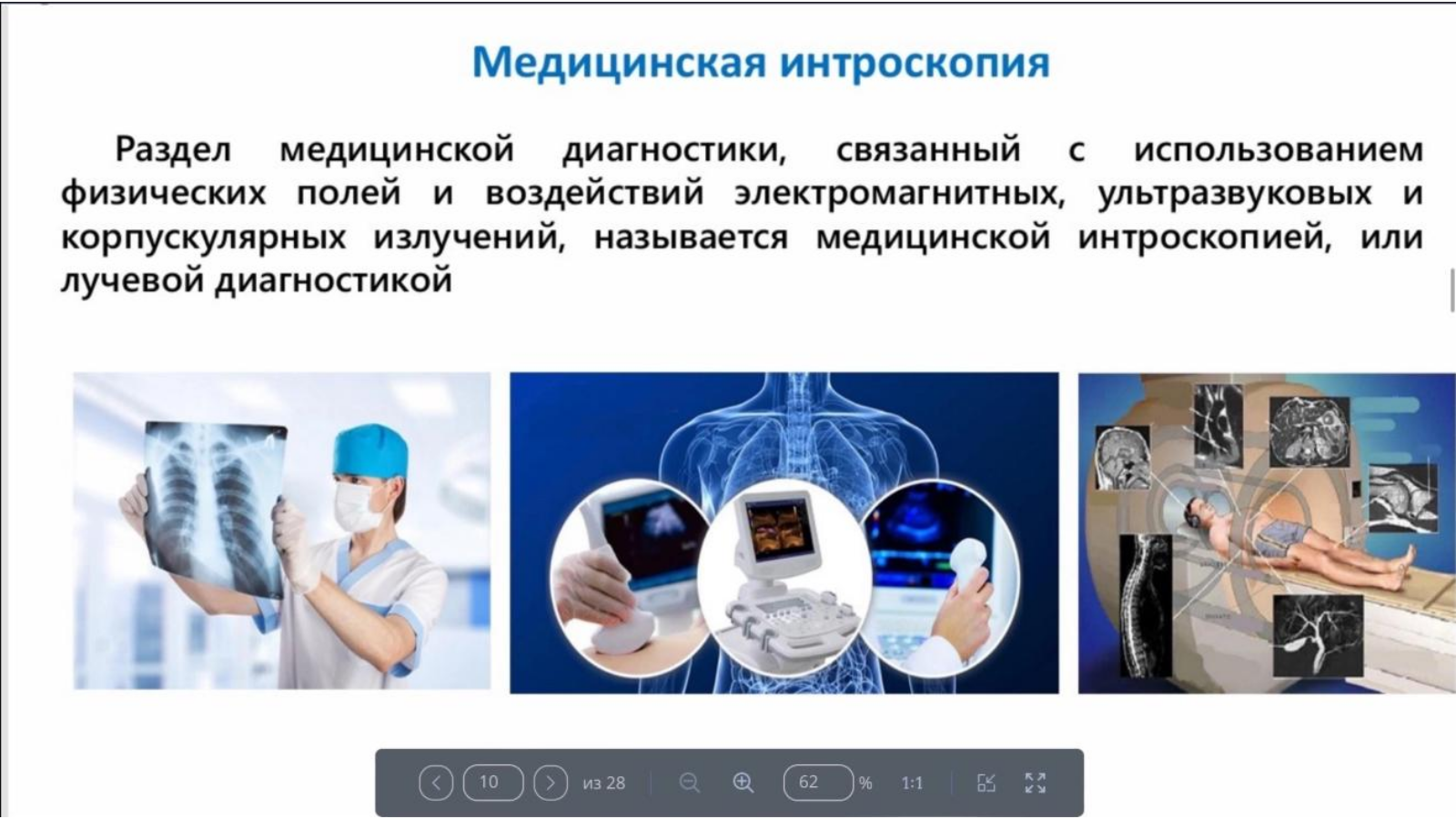 Медицинская интроскопия

Раздел медицинской диагностики, связанный с использованием физических полей и воздействий электромагнитных, ультразвуковых и корпускулярных излучений, называется медицинской интроскопией, или лучевой диагностикой

10 из 28 62 % 1:1